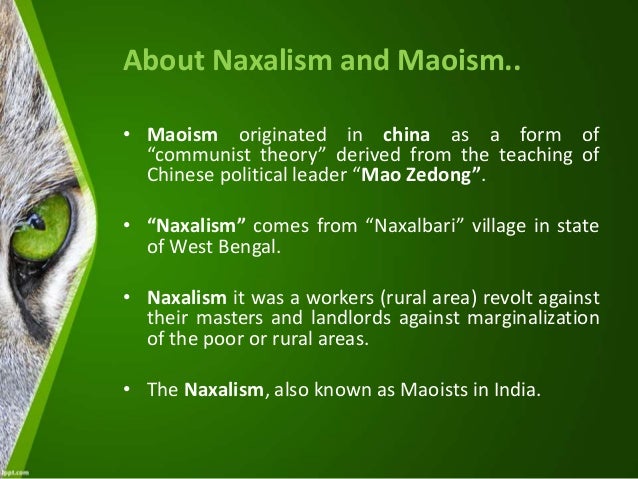 About Naxalism and Maoism..

• Maoism originated in china as a form of "communist theory" derived from the teaching of Chinese political leader "Mao Zedong".

• "Naxalism" comes from "Naxalbari" village in state of West Bengal.

• Naxalism it was a workers (rural area) revolt against their masters and landlords against marginalization of the poor or rural areas.

• The Naxalism, also known as Maoists in India.

fppt.com